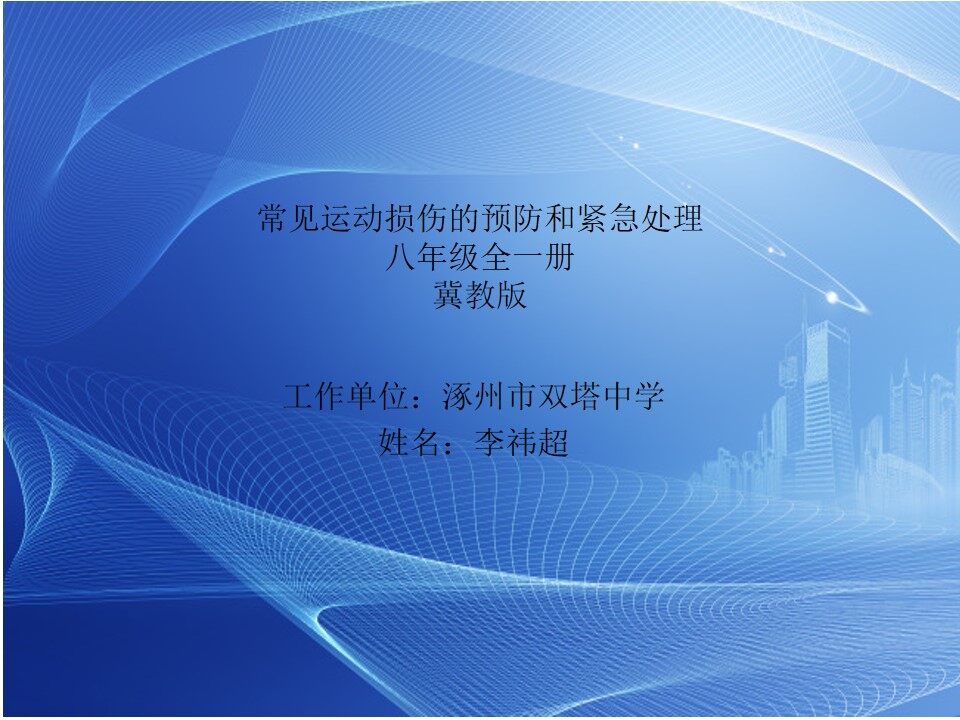 常见运动损伤的预防和紧急处理
八年级全一册
冀教版

工作单位：涿州市双塔中学
姓名：李祎超